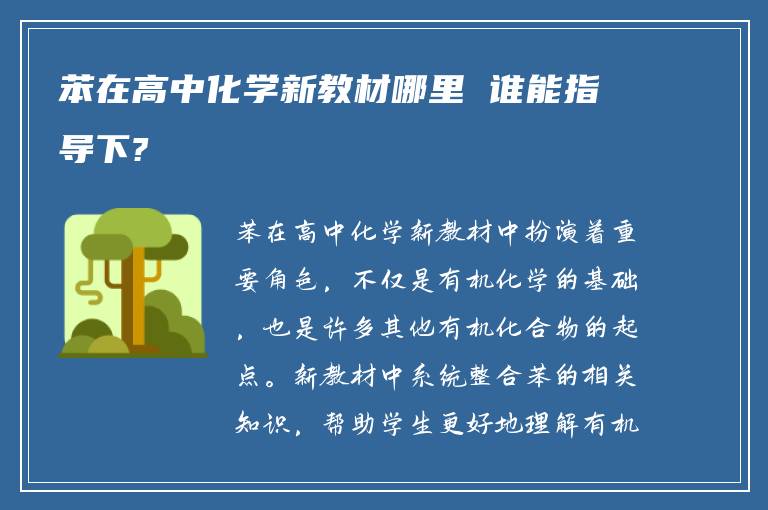 苯在高中化学新教材哪里 谁能指导下?

苯在高中化学新教材中扮演着重要角色，不仅是有机化学的基础，也是许多其他有机化合物的起点。新教材中系统整合苯的相关知识，帮助学生更好地理解有机